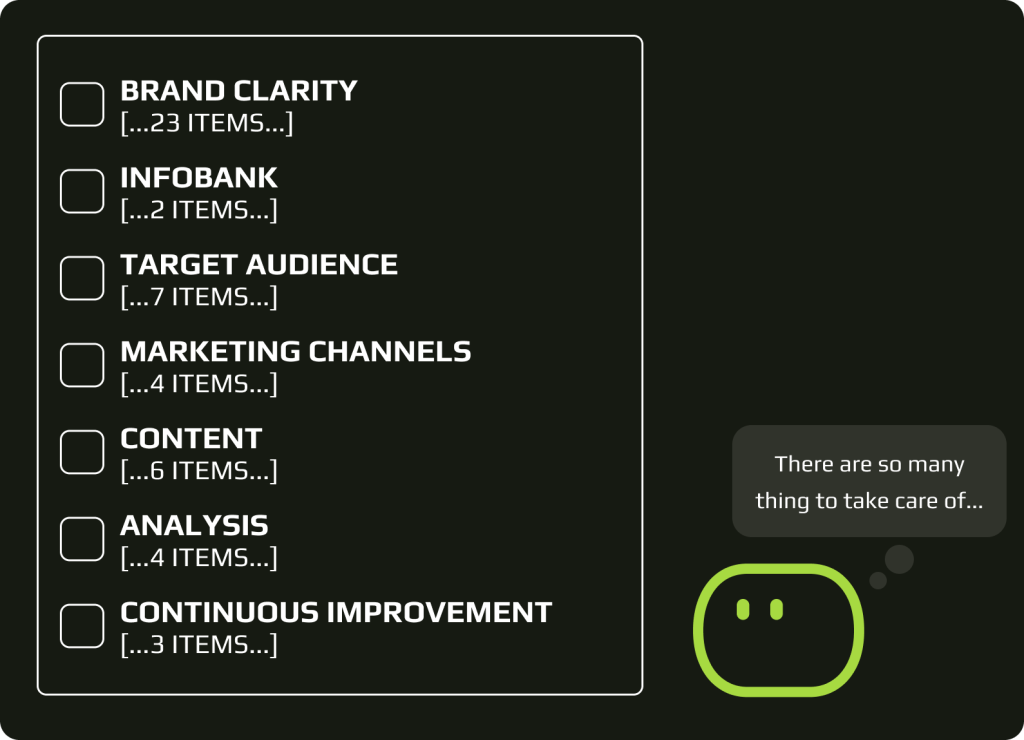 BRAND CLARITY
[...23 ITEMS...]

INFOBANK
[...2 ITEMS...]

TARGET AUDIENCE
[...7 ITEMS...]

MARKETING CHANNELS
[...4 ITEMS...]

CONTENT
[...6 ITEMS...]

ANALYSIS
[...4 ITEMS...]

CONTINUOUS IMPROVEMENT
[...3 ITEMS...]

There are so many thing to take care of...